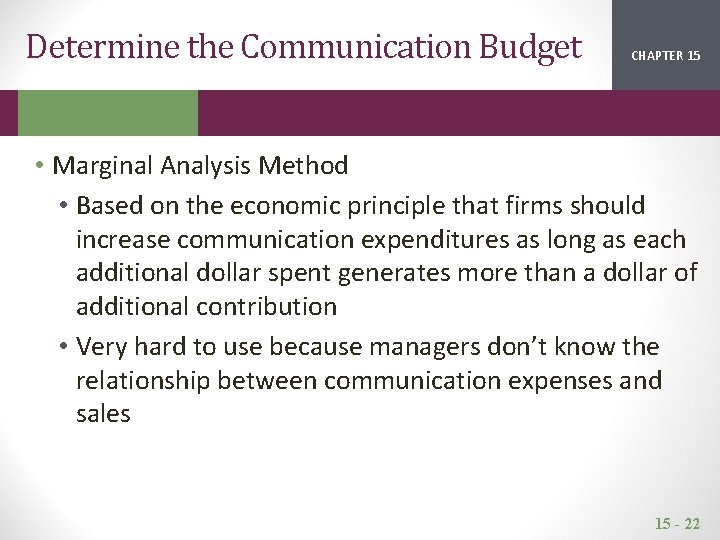 Determine the Communication Budget

CHAPTER 15

• Marginal Analysis Method
• Based on the economic principle that firms should increase communication expenditures as long as each additional dollar spent generates more than a dollar of additional contribution
• Very hard to use because managers don't know the relationship between communication expenses and sales

15 - 22